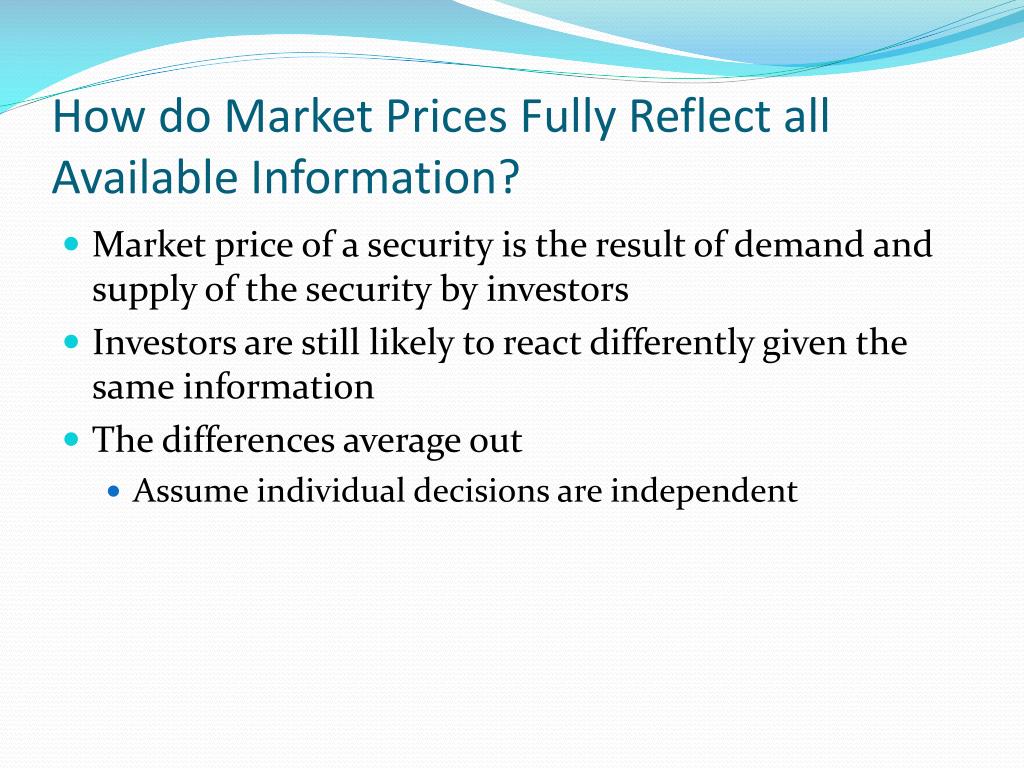 How do Market Prices Fully Reflect all Available Information?

- Market price of a security is the result of demand and supply of the security by investors
- Investors are still likely to react differently given the same information
- The differences average out
  - Assume individual decisions are independent